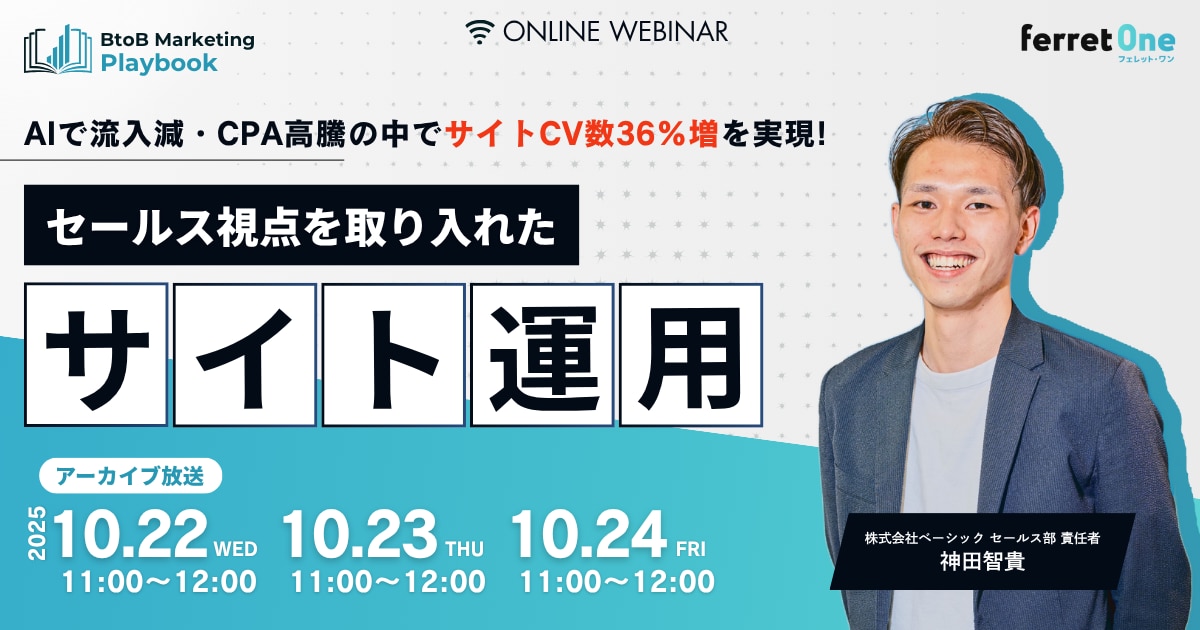 BtoB Marketing Playbook

ONLINE WEBINAR

ferret One
フェレット・ワン

AIで流入減・CPA高騰の中でサイトCV数36%増を実現!

セールス視点を取り入れた

サイト運用

アーカイブ放送

2025 10.22 WED 11:00〜12:00
10.23 THU 11:00〜12:00
10.24 FRI 11:00〜12:00

株式会社ベーシック セールス部 責任者
神田智貴